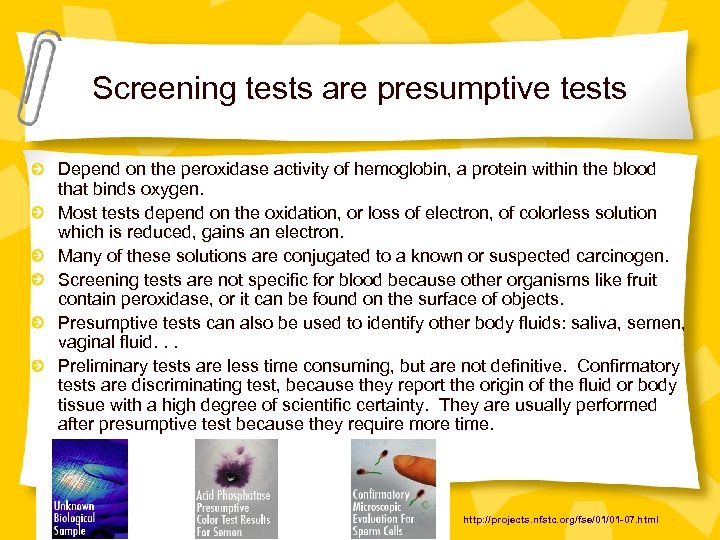 Screening tests are presumptive tests

Depend on the peroxidase activity of hemoglobin, a protein within the blood that binds oxygen.

Most tests depend on the oxidation, or loss of electron, of colorless solution which is reduced, gains an electron.

Many of these solutions are conjugated to a known or suspected carcinogen.

Screening tests are not specific for blood because other organisms like fruit contain peroxidase, or it can be found on the surface of objects.

Presumptive tests can also be used to identify other body fluids: saliva, semen, vaginal fluid. . .

Preliminary tests are less time consuming, but are not definitive. Confirmatory tests are discriminating test, because they report the origin of the fluid or body tissue with a high degree of scientific certainty. They are usually performed after presumptive test because they require more time.

Unknown Biological Sample

Acid Phosphatase Presumptive Color Test Results For Semen

Confirmatory Microscopic Evaluation For Sperm Cells

http://projects.nfstc.org/fse/01/01-07.html